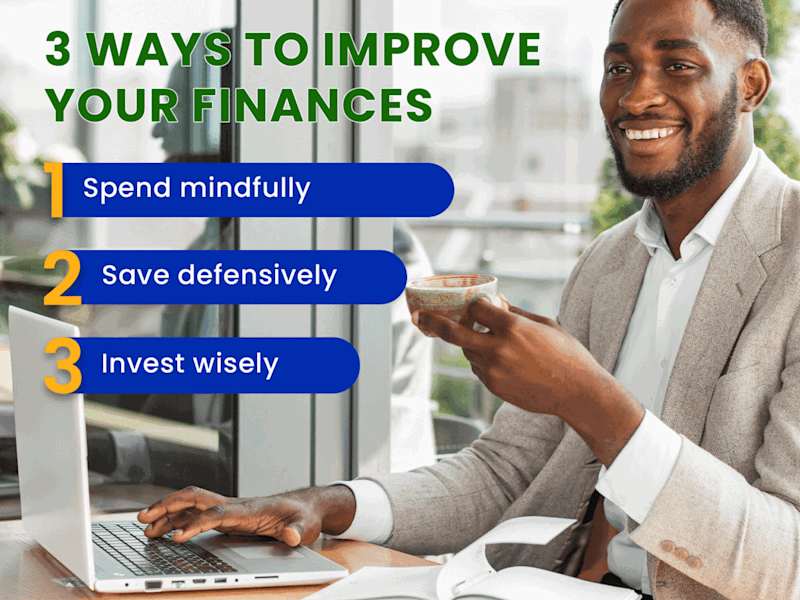 3 WAYS TO IMPROVE YOUR FINANCES

1 Spend mindfully

2 Save defensively

3 Invest wisely